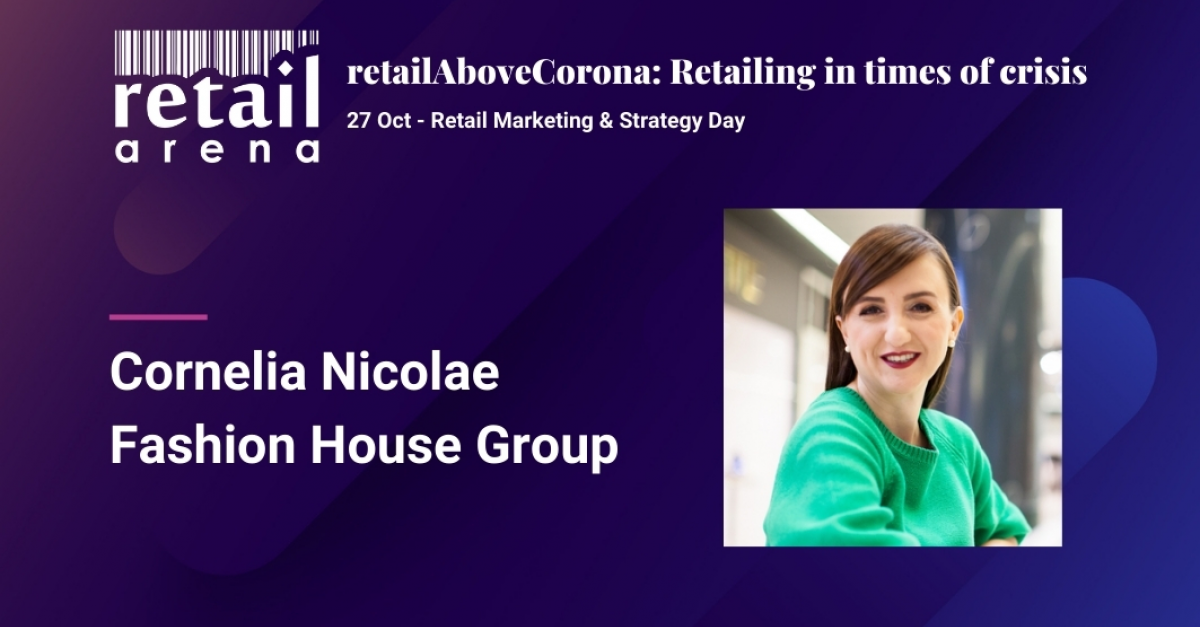 retail arena

retailAboveCorona: Retailing in times of crisis

27 Oct - Retail Marketing & Strategy Day

Cornelia Nicolae
Fashion House Group